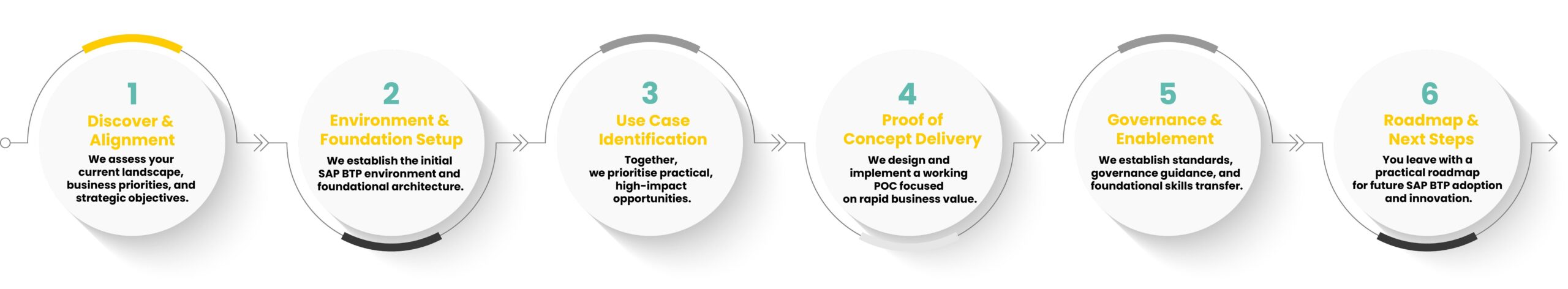 1
Discover & Alignment
We assess your current landscape, business priorities, and strategic objectives.

2
Environment & Foundation Setup
We establish the initial SAP BTP environment and foundational architecture.

3
Use Case Identification
Together, we prioritise practical, high-impact opportunities.

4
Proof of Concept Delivery
We design and implement a working POC focused on rapid business value.

5
Governance & Enablement
We establish standards, governance guidance, and foundational skills transfer.

6
Roadmap & Next Steps
You leave with a practical roadmap for future SAP BTP adoption and innovation.